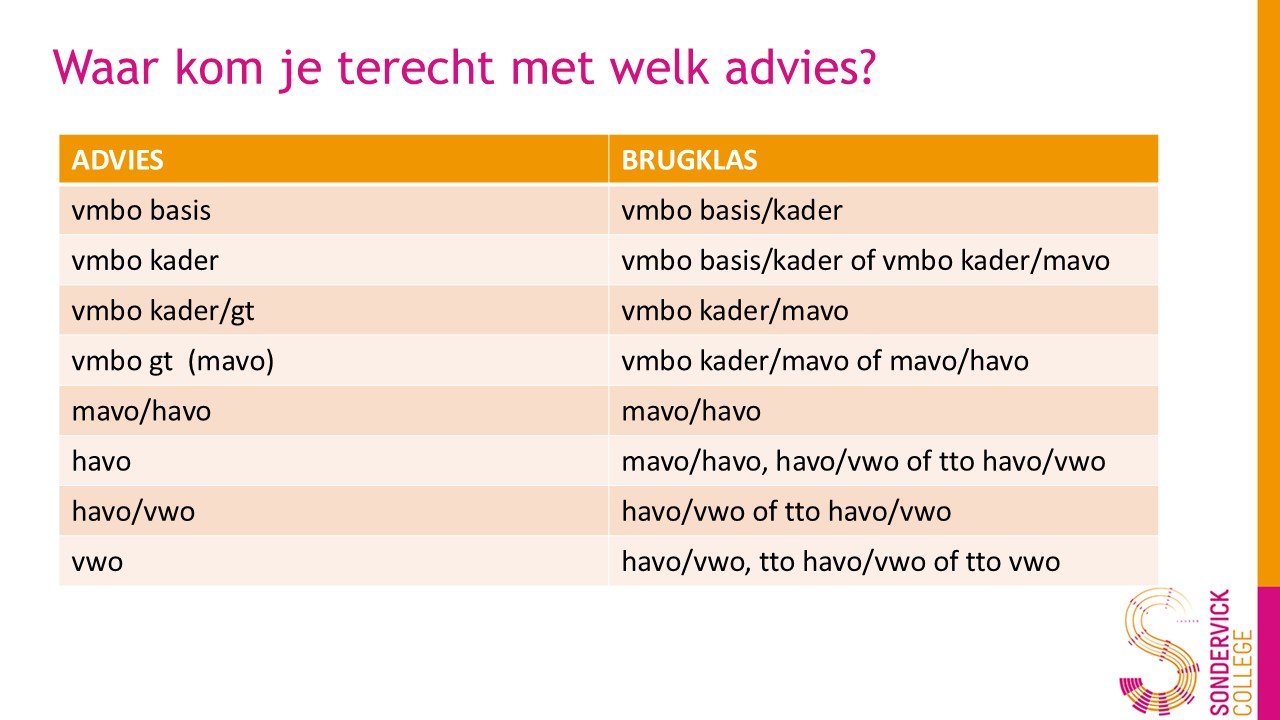 Waar kom je terecht met welk advies?

| ADVIES | BRUGKLAS |
|---|---|
| vmbo basis | vmbo basis/kader |
| vmbo kader | vmbo basis/kader of vmbo kader/mavo |
| vmbo kader/gt | vmbo kader/mavo |
| vmbo gt (mavo) | vmbo kader/mavo of mavo/havo |
| mavo/havo | mavo/havo |
| havo | mavo/havo, havo/vwo of tto havo/vwo |
| havo/vwo | havo/vwo of tto havo/vwo |
| vwo | havo/vwo, tto havo/vwo of tto vwo |

SONDERVICK COLLEGE